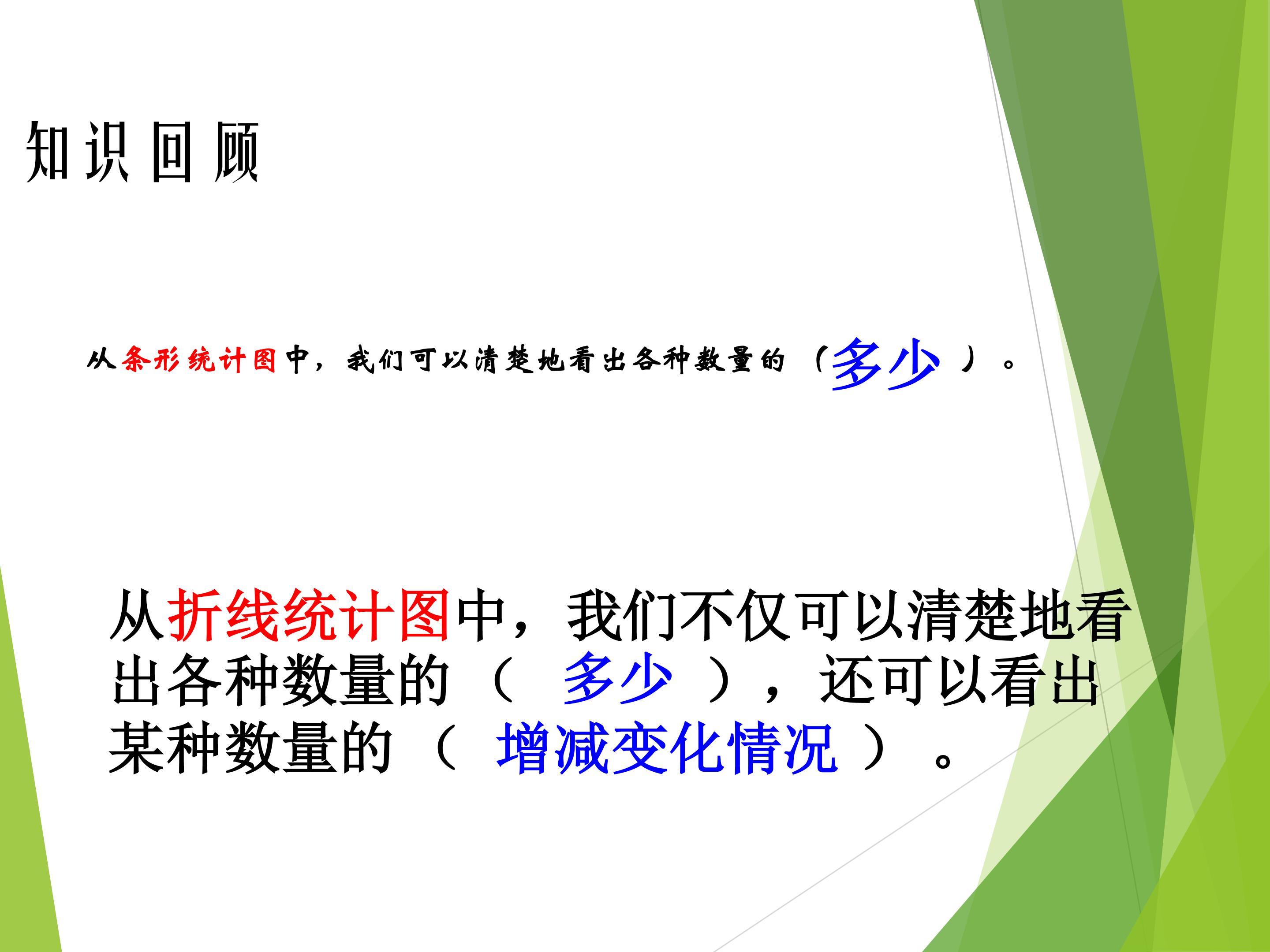 知识回顾

从条形统计图中，我们可以清楚地看出各种数量的（多少）。

从折线统计图中，我们不仅可以清楚地看出各种数量的（ 多少 ），还可以看出某种数量的（ 增减变化情况 ）。